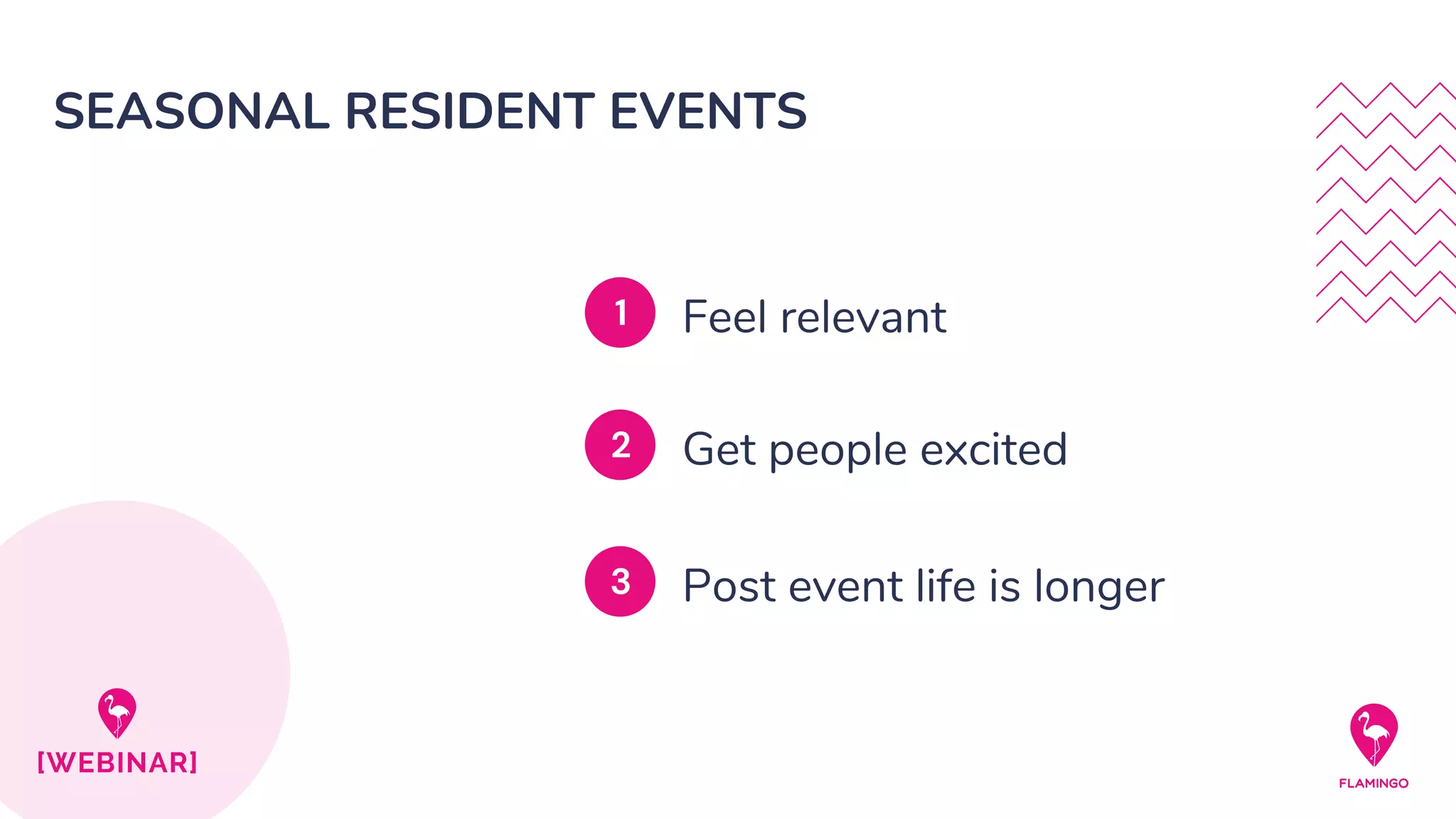 SEASONAL RESIDENT EVENTS

1 Feel relevant

2 Get people excited

3 Post event life is longer

[WEBINAR]

FLAMINGO